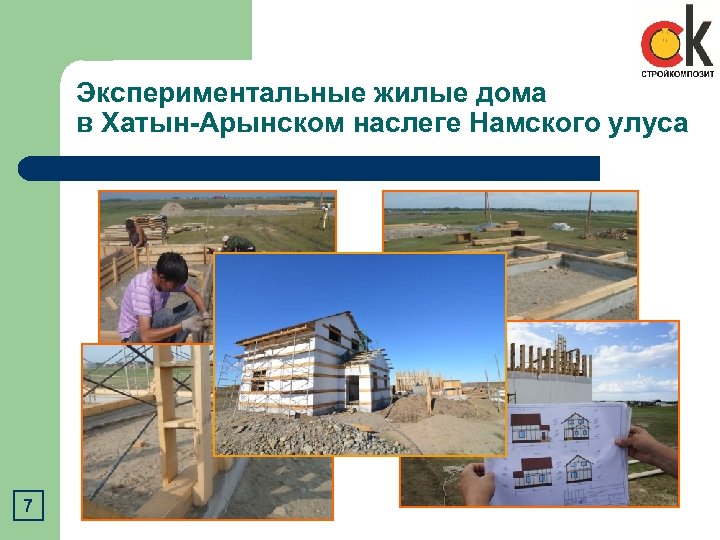 СК
СТРОЙКОМПОЗИТ

Экспериментальные жилые дома
в Хатын-Арынском наслеге Намского улуса

7